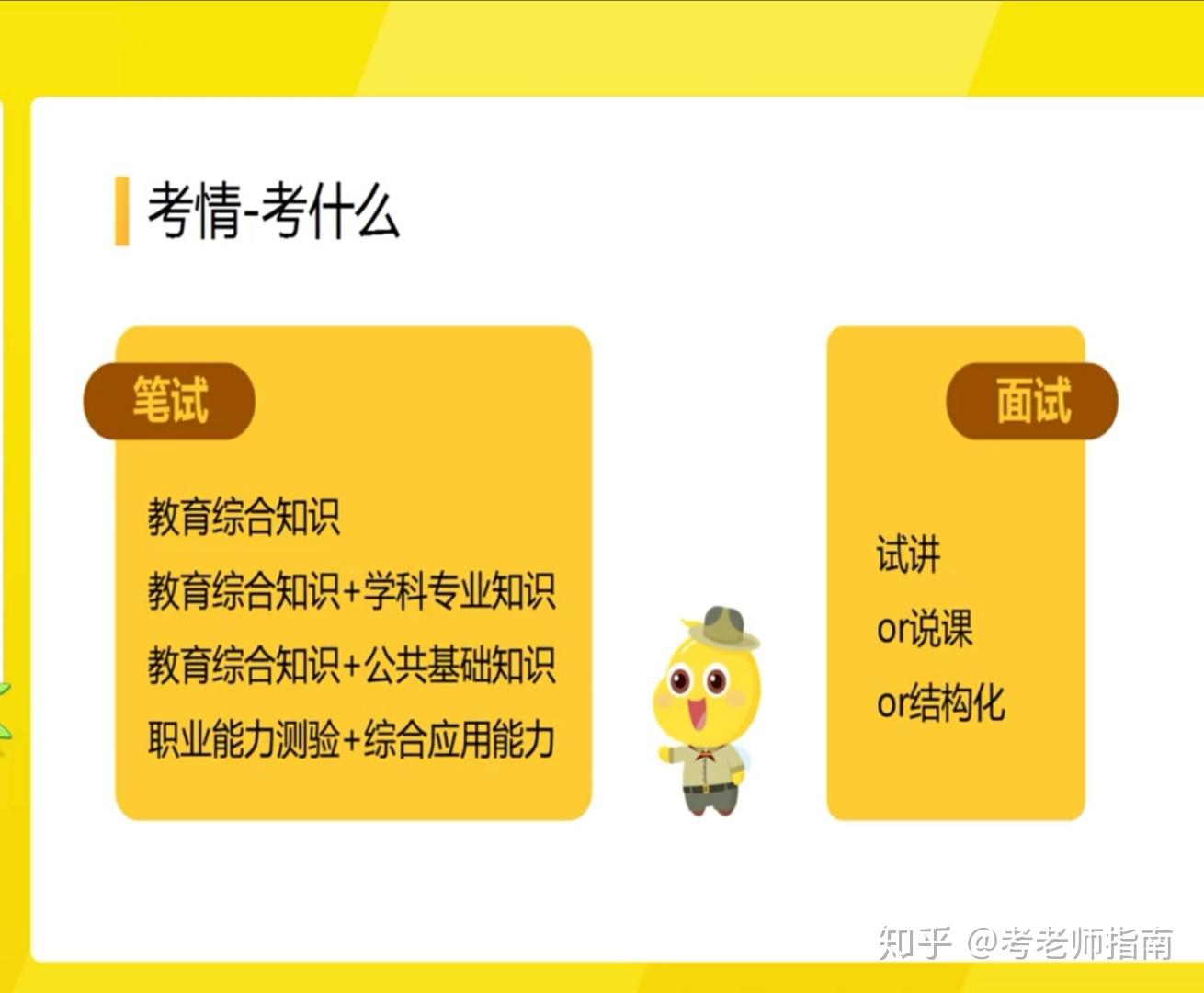 考情-考什么

笔试

教育综合知识

教育综合知识+学科专业知识

教育综合知识+公共基础知识

职业能力测验+综合应用能力

面试

试讲

or说课

or结构化

知乎 @考老师指南